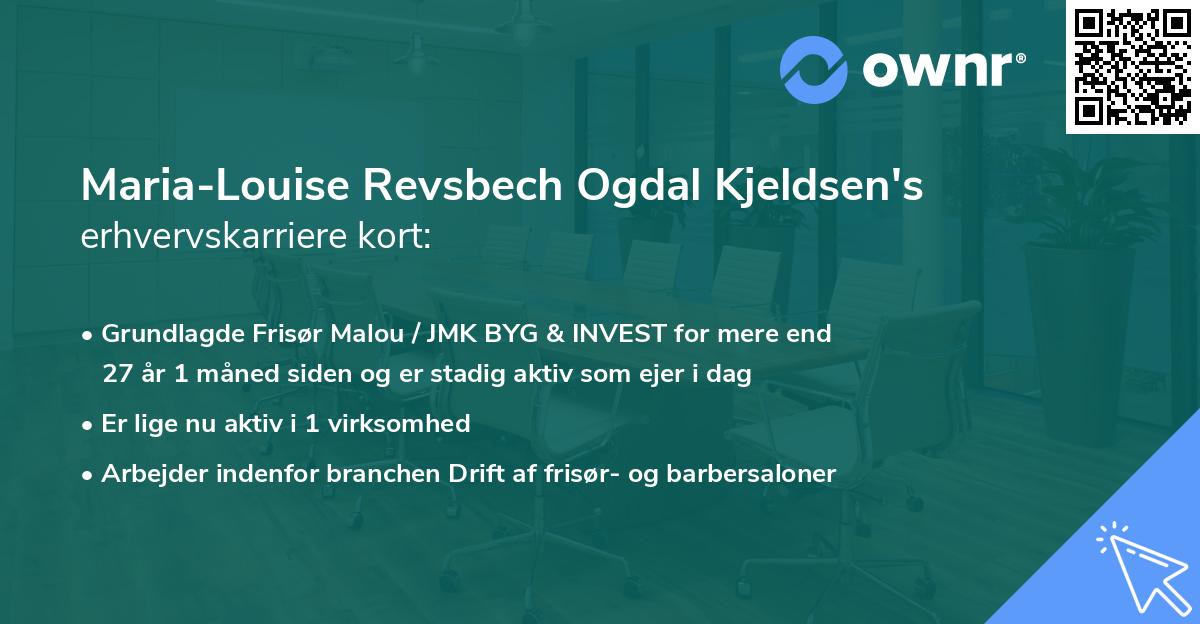 ownr®

Maria-Louise Revsbech Ogdal Kjeldsen's erhvervskarriere kort:

• Grundlagde Frisør Malou / JMK BYG & INVEST for mere end 27 år 1 måned siden og er stadig aktiv som ejer i dag
• Er lige nu aktiv i 1 virksomhed
• Arbejder indenfor branchen Drift af frisør- og barbersaloner